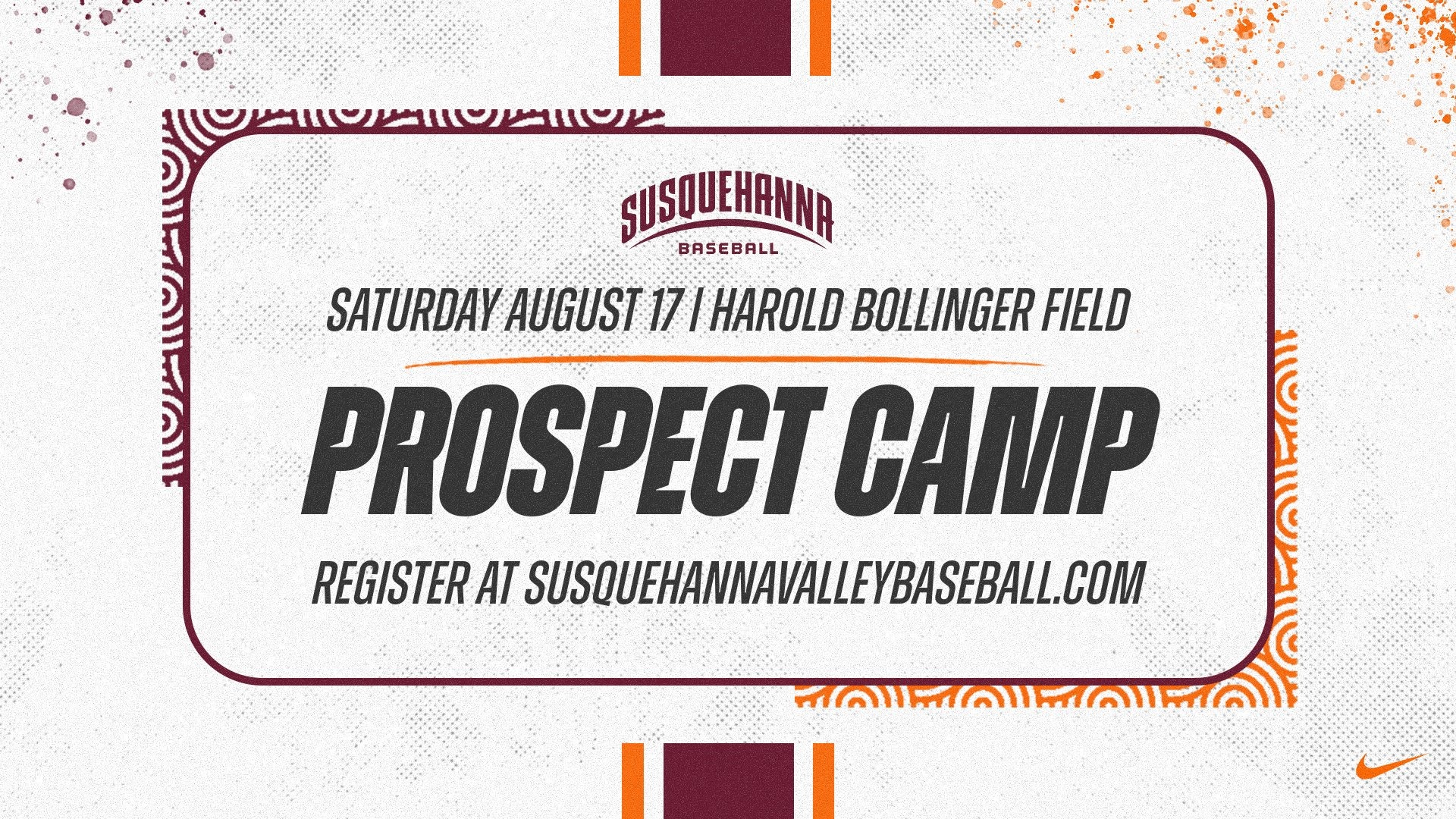 SUSQUEHANNA
BASEBALL

SATURDAY AUGUST 17 | HAROLD BOLLINGER FIELD

PROSPECT CAMP

REGISTER AT SUSQUEHANNAVALLEYBASEBALL.COM